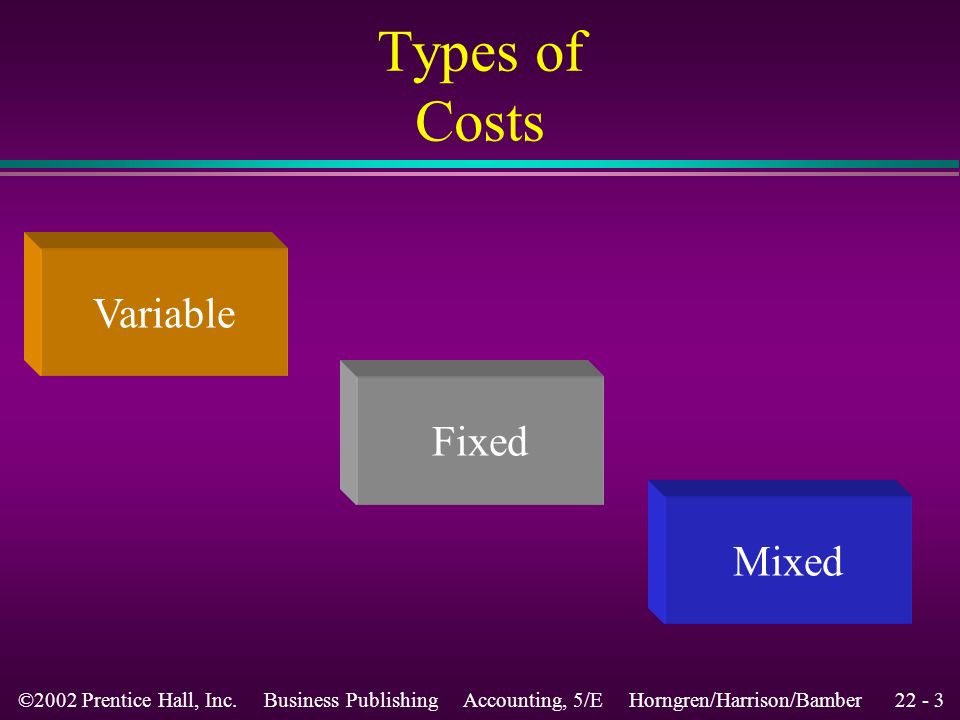 Types of Costs

Variable

Fixed

Mixed

©2002 Prentice Hall, Inc. Business Publishing Accounting, 5/E Horngren/Harrison/Bamber 22 - 3